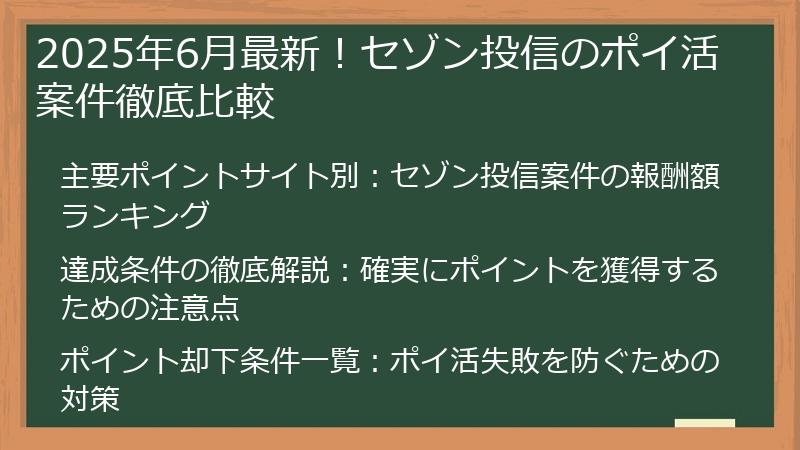 2025年6月最新！セゾン投信のポイ活案件徹底比較

主要ポイントサイト別：セゾン投信案件の報酬額ランキング

達成条件の徹底解説：確実にポイントを獲得するための注意点

ポイント却下条件一覧：ポイ活失敗を防ぐための対策